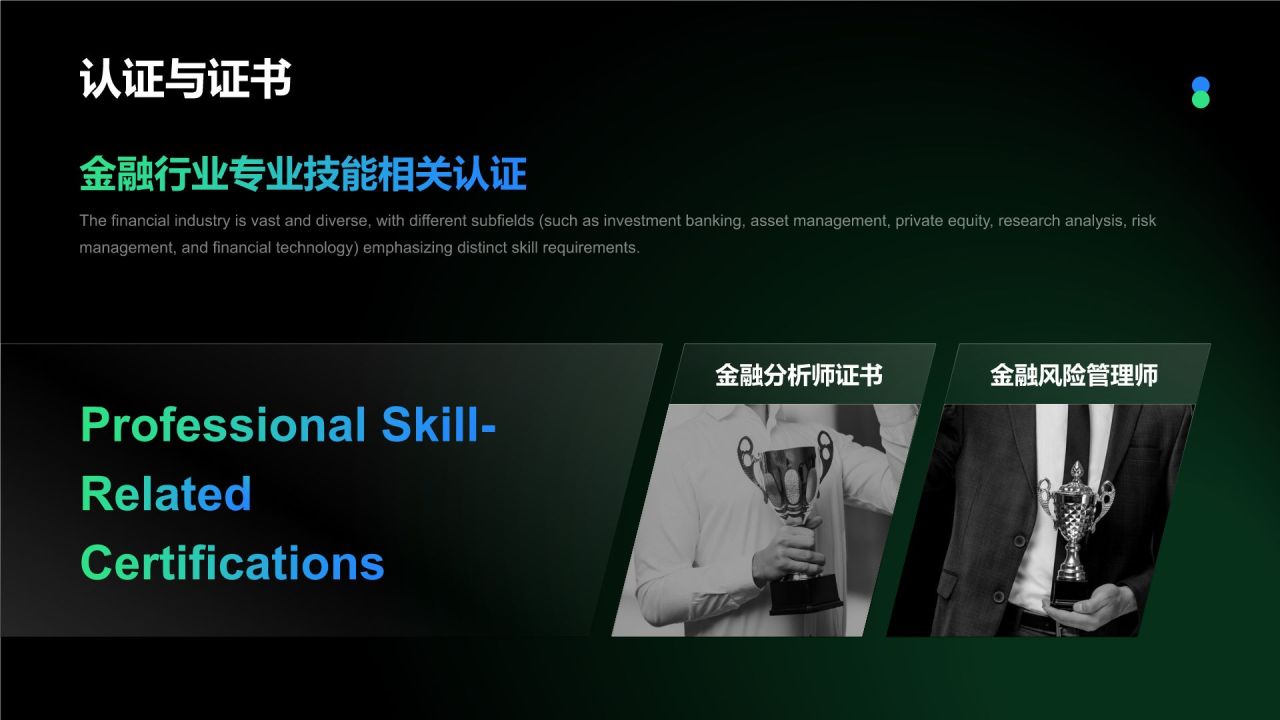 认证与证书

金融行业专业技能相关认证

The financial industry is vast and diverse, with different subfields (such as investment banking, asset management, private equity, research analysis, risk management, and financial technology) emphasizing distinct skill requirements.

Professional Skill-Related Certifications

金融分析师证书

金融风险管理师